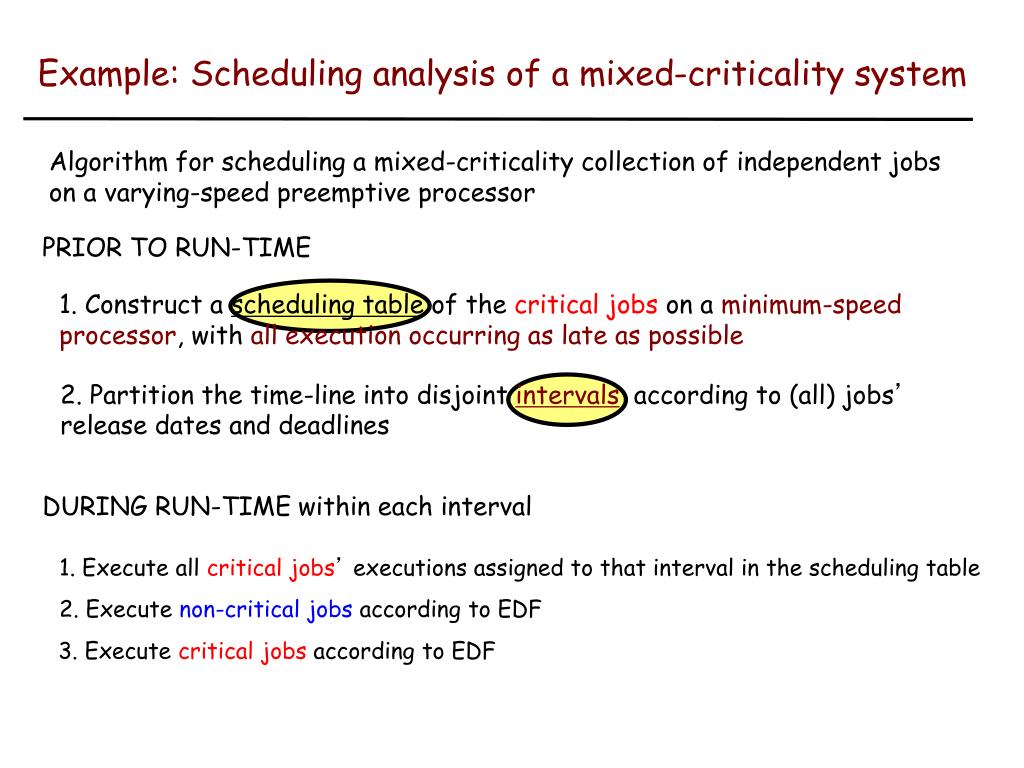 Example: Scheduling analysis of a mixed-criticality system

Algorithm for scheduling a mixed-criticality collection of independent jobs on a varying-speed preemptive processor

PRIOR TO RUN-TIME

1. Construct a scheduling table of the critical jobs on a minimum-speed processor, with all execution occurring as late as possible

2. Partition the time-line into disjoint intervals according to (all) jobs' release dates and deadlines

DURING RUN-TIME within each interval

1. Execute all critical jobs' executions assigned to that interval in the scheduling table

2. Execute non-critical jobs according to EDF

3. Execute critical jobs according to EDF